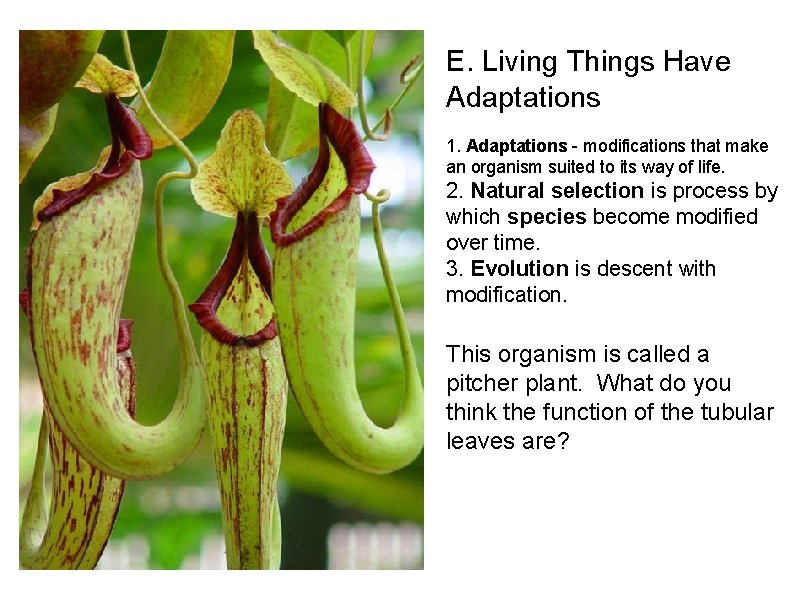 E. Living Things Have Adaptations

1. Adaptations - modifications that make an organism suited to its way of life.
2. Natural selection is process by which species become modified over time.
3. Evolution is descent with modification.

This organism is called a pitcher plant. What do you think the function of the tubular leaves are?